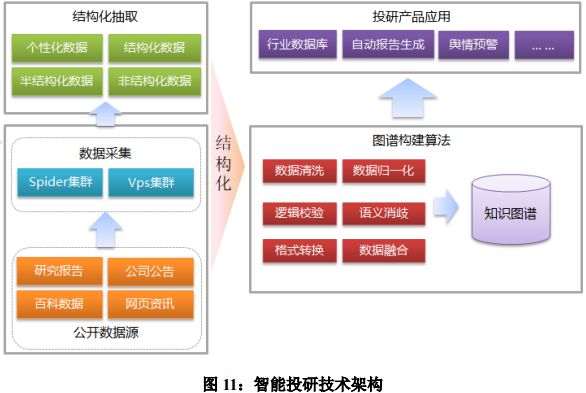 结构化抽取

个性化数据
结构化数据
半结构化数据
非结构化数据

数据采集

Spider集群
Vps集群

研究报告
公司公告
百科数据
网页资讯

公开数据源

结构化

投研产品应用

行业数据库
自动报告生成
舆情预警
... ...

图谱构建算法

数据清洗
数据归一化
逻辑校验
语义消歧
格式转换
数据融合

知识图谱

图 11：智能投研技术架构